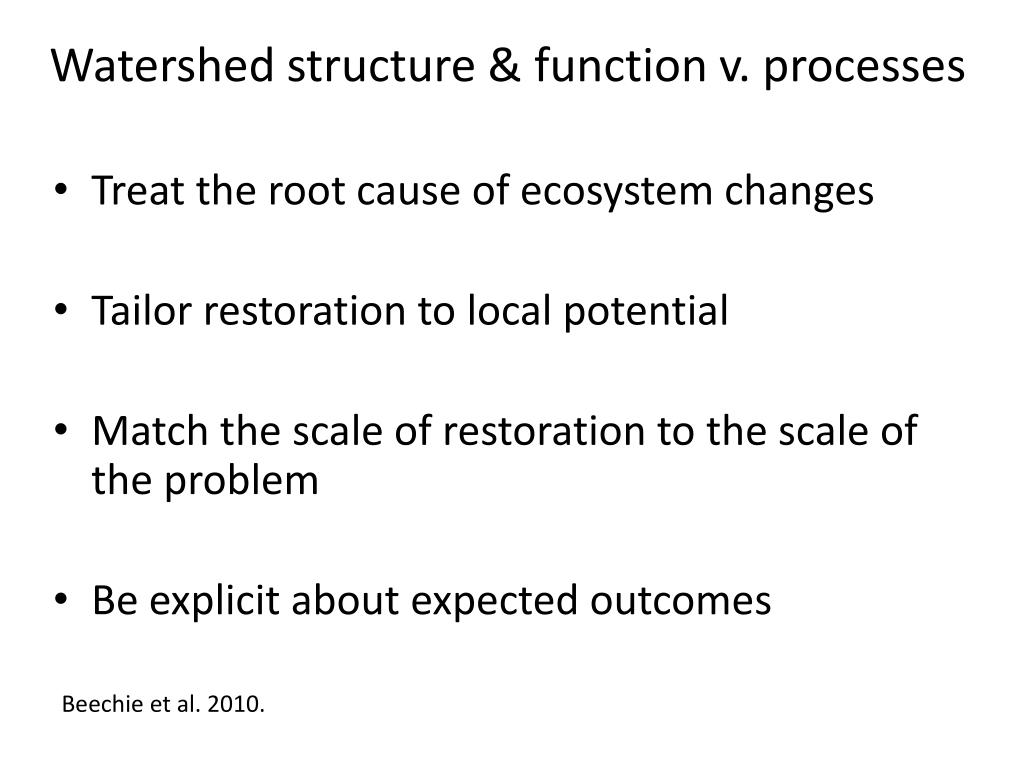 Watershed structure & function v. processes

• Treat the root cause of ecosystem changes

• Tailor restoration to local potential

• Match the scale of restoration to the scale of the problem

• Be explicit about expected outcomes

Beechie et al. 2010.